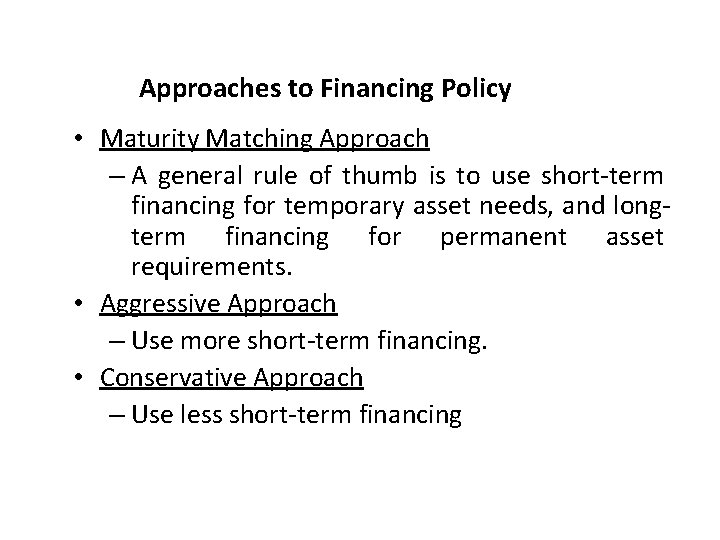 Approaches to Financing Policy

• Maturity Matching Approach
– A general rule of thumb is to use short-term financing for temporary asset needs, and long-term financing for permanent asset requirements.

• Aggressive Approach
– Use more short-term financing.

• Conservative Approach
– Use less short-term financing